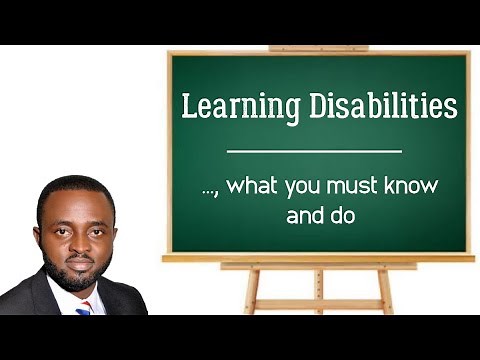 Learning Disabilities

..., what you must know and do